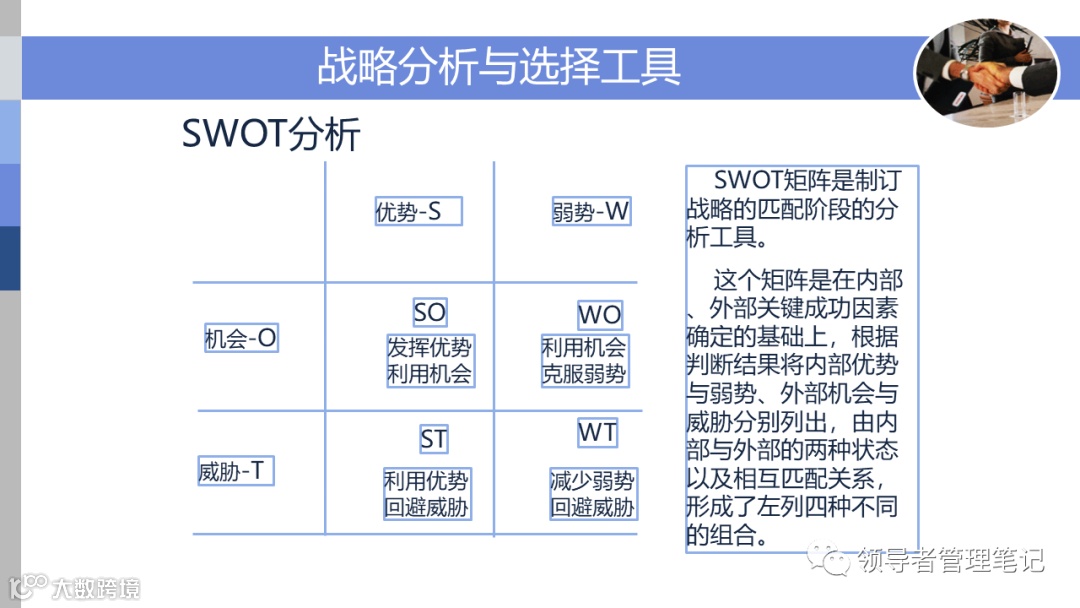 战略分析与选择工具

SWOT分析

| | 优势-S | 弱势-W |
|---|---|---|
| 机会-O | SO 发挥优势 利用机会 | WO 利用机会 克服弱势 |
| 威胁-T | ST 利用优势 回避威胁 | WT 减少弱势 回避威胁 |

SWOT矩阵是制订战略的匹配阶段的分析工具。

这个矩阵是在内部、外部关键成功因素确定的基础上，根据判断结果将内部优势与弱势、外部机会与威胁分别列出，由内部与外部的两种状态以及相互匹配关系，形成了左列四种不同的组合。

领导者管理笔记

大数跨境